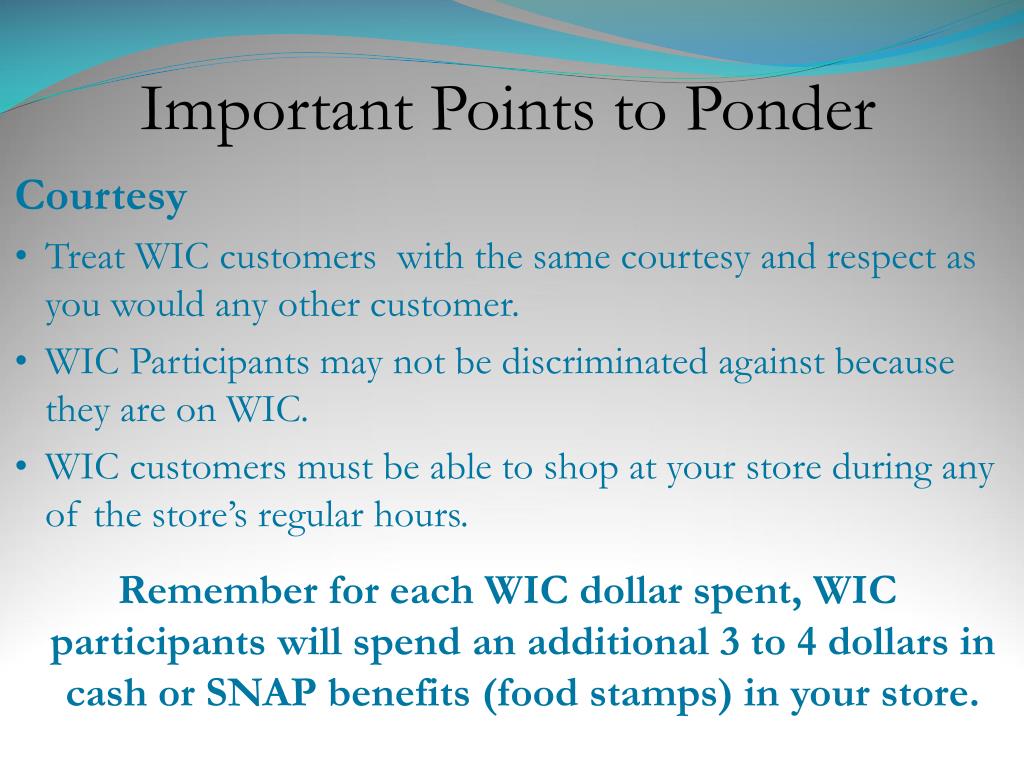 Important Points to Ponder

Courtesy

• Treat WIC customers with the same courtesy and respect as you would any other customer.

• WIC Participants may not be discriminated against because they are on WIC.

• WIC customers must be able to shop at your store during any of the store's regular hours.

Remember for each WIC dollar spent, WIC participants will spend an additional 3 to 4 dollars in cash or SNAP benefits (food stamps) in your store.